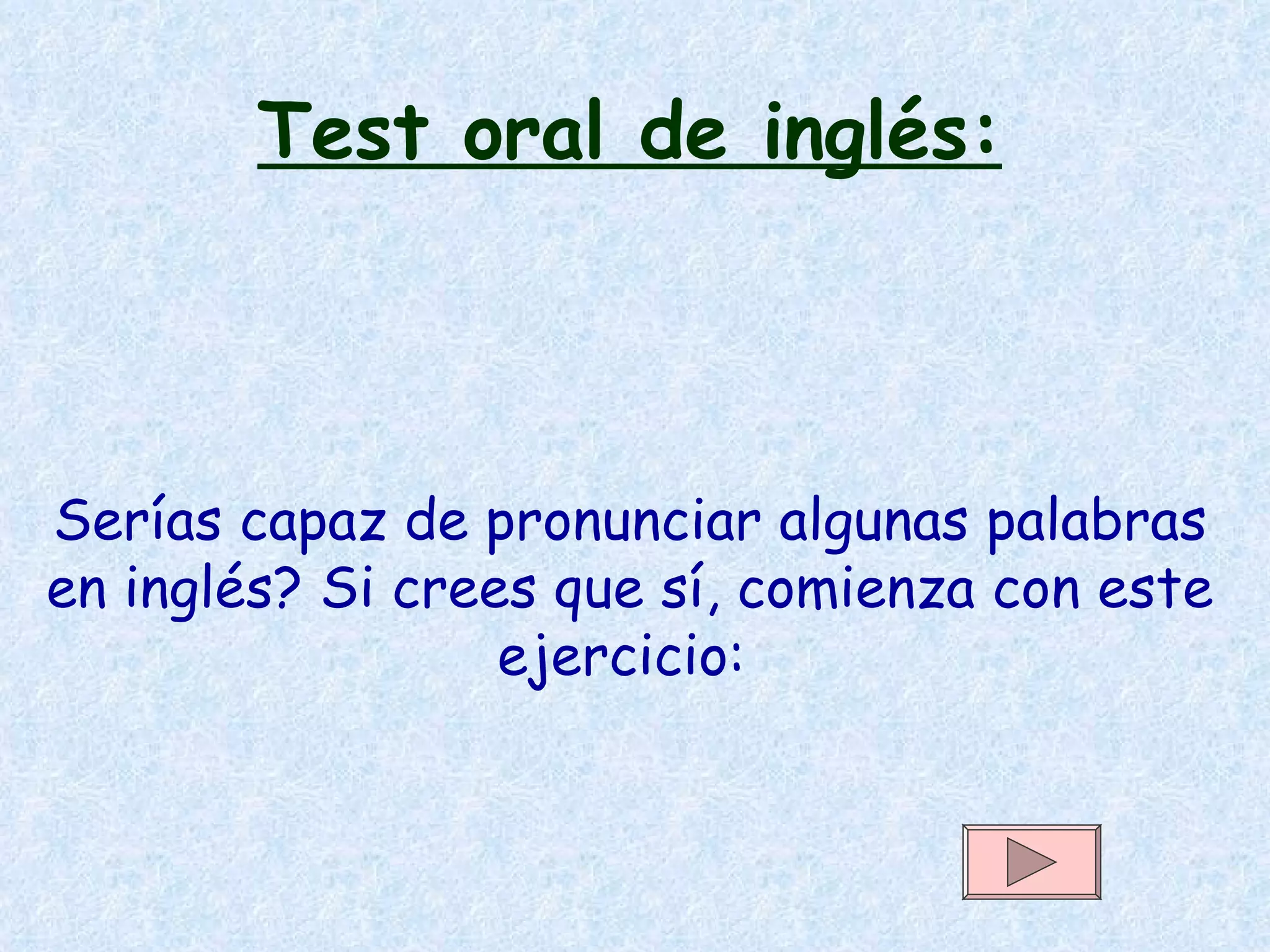 Test oral de inglés:

Serías capaz de pronunciar algunas palabras en inglés? Si crees que sí, comienza con este ejercicio: